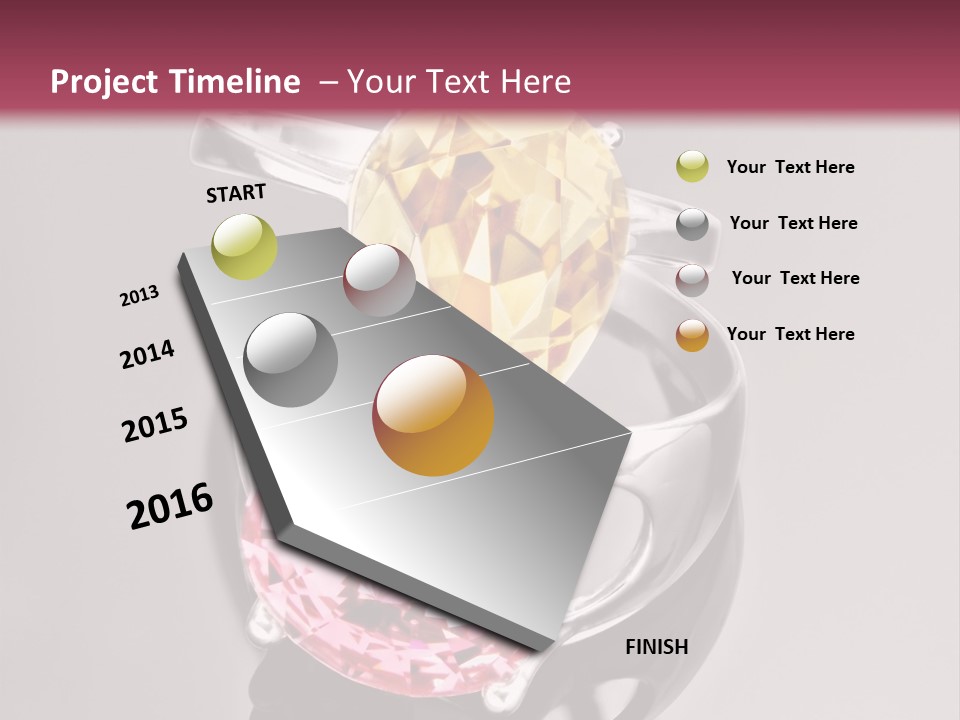 Project Timeline – Your Text Here

START

2013

2014

2015

2016

FINISH

Your Text Here

Your Text Here

Your Text Here

Your Text Here